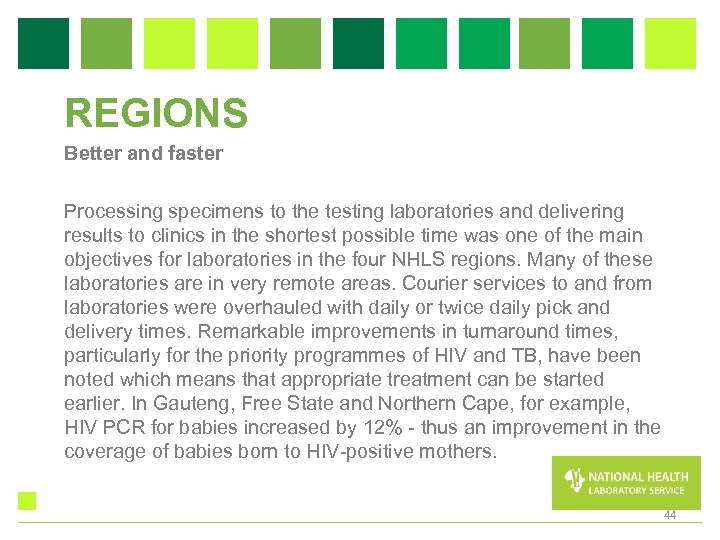 REGIONS
Better and faster

Processing specimens to the testing laboratories and delivering results to clinics in the shortest possible time was one of the main objectives for laboratories in the four NHLS regions. Many of these laboratories are in very remote areas. Courier services to and from laboratories were overhauled with daily or twice daily pick and delivery times. Remarkable improvements in turnaround times, particularly for the priority programmes of HIV and TB, have been noted which means that appropriate treatment can be started earlier. In Gauteng, Free State and Northern Cape, for example, HIV PCR for babies increased by 12% - thus an improvement in the coverage of babies born to HIV-positive mothers.

NATIONAL HEALTH
LABORATORY SERVICE

44